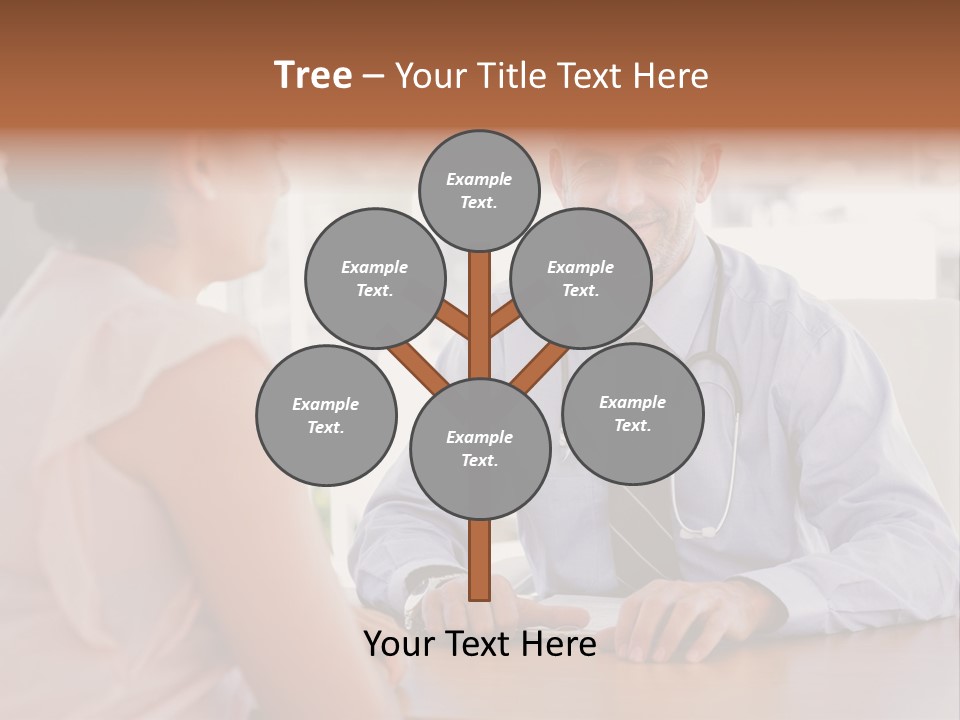 Tree – Your Title Text Here

Example Text.

Example Text.

Example Text.

Example Text.

Example Text.

Example Text.

Your Text Here